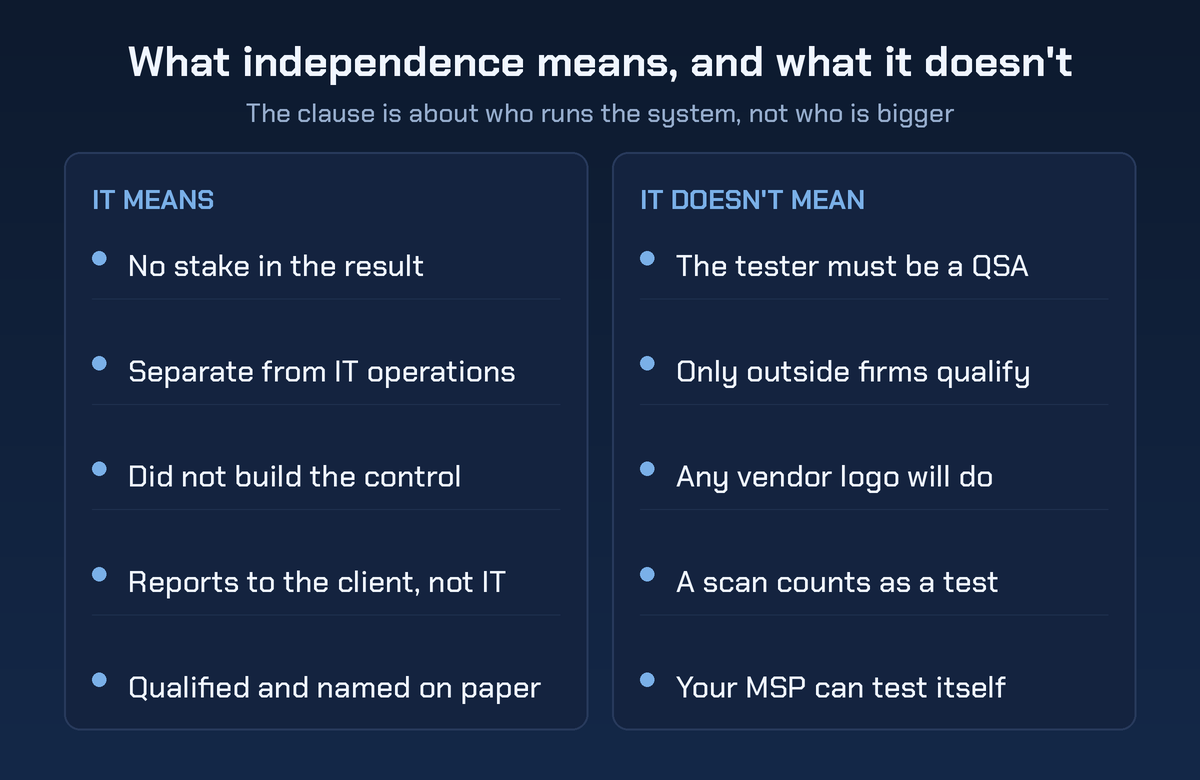 What independence means, and what it doesn't

The clause is about who runs the system, not who is bigger

IT MEANS

- No stake in the result
- Separate from IT operations
- Did not build the control
- Reports to the client, not IT
- Qualified and named on paper

IT DOESN'T MEAN

- The tester must be a QSA
- Only outside firms qualify
- Any vendor logo will do
- A scan counts as a test
- Your MSP can test itself